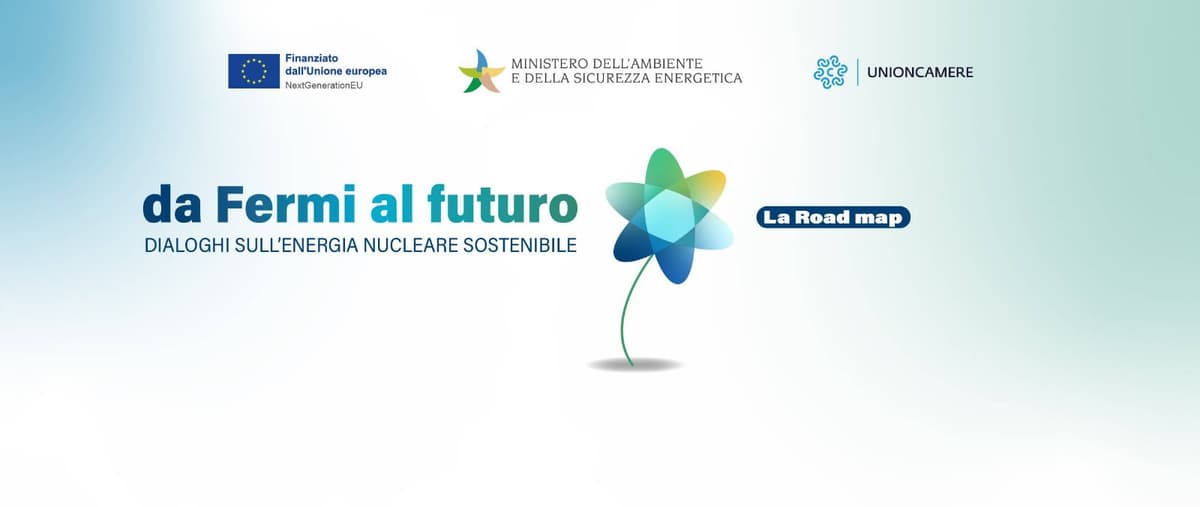 Finanziato dall'Unione europea
NextGenerationEU

MINISTERO DELL'AMBIENTE E DELLA SICUREZZA ENERGETICA

UNIONCAMERE

da Fermi al futuro
DIALOGHI SULL'ENERGIA NUCLEARE SOSTENIBILE

La Road map